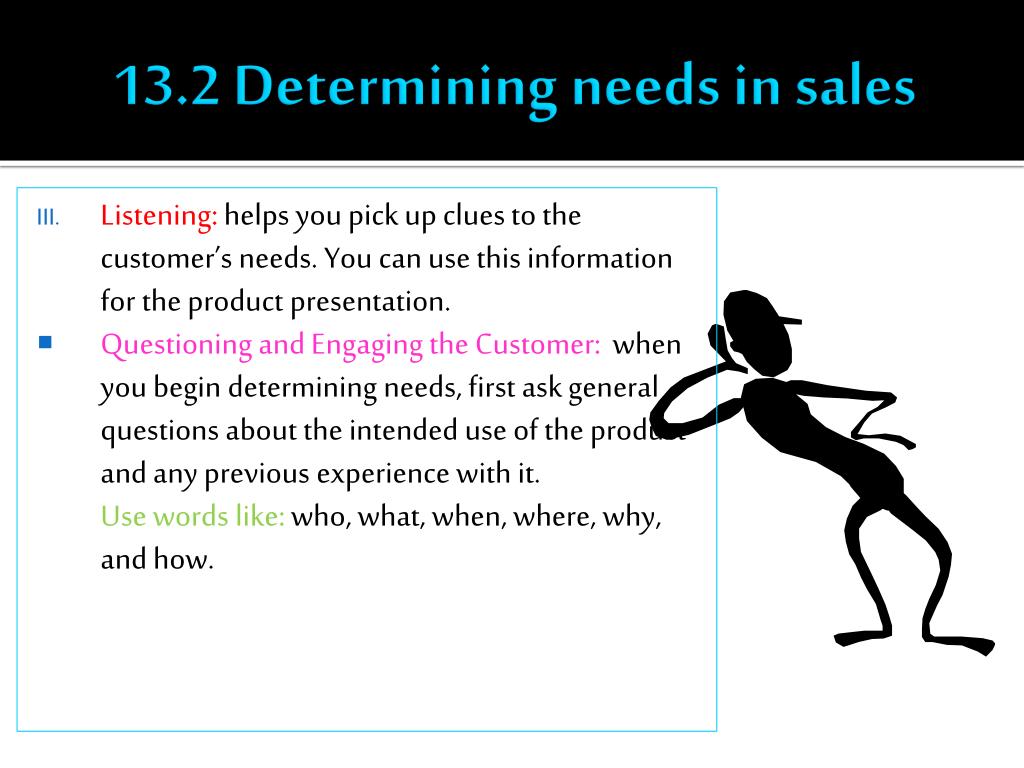 13.2 Determining needs in sales

III. Listening: helps you pick up clues to the customer's needs. You can use this information for the product presentation.

Questioning and Engaging the Customer: when you begin determining needs, first ask general questions about the intended use of the product and any previous experience with it.
Use words like: who, what, when, where, why, and how.